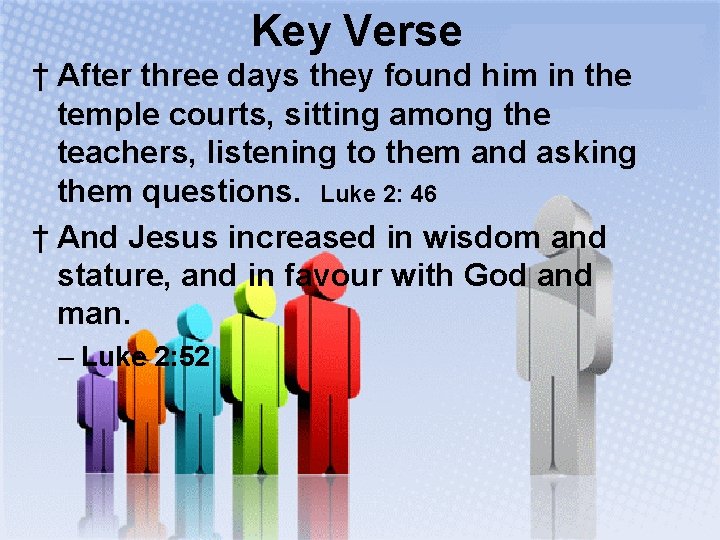 Key Verse

† After three days they found him in the temple courts, sitting among the teachers, listening to them and asking them questions. Luke 2: 46

† And Jesus increased in wisdom and stature, and in favour with God and man.

– Luke 2:52